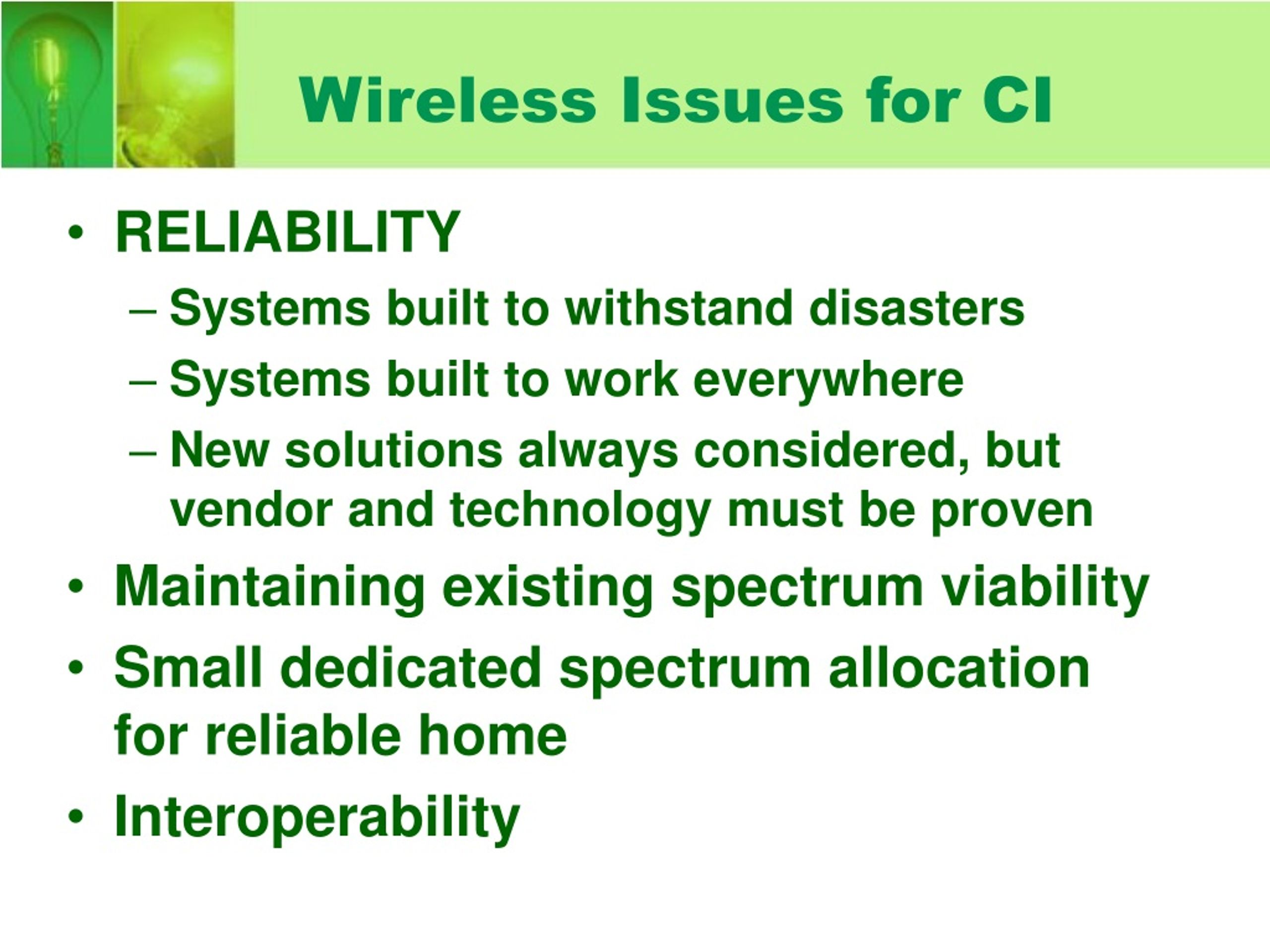 Wireless Issues for CI

• RELIABILITY
– Systems built to withstand disasters
– Systems built to work everywhere
– New solutions always considered, but vendor and technology must be proven
• Maintaining existing spectrum viability
• Small dedicated spectrum allocation for reliable home
• Interoperability